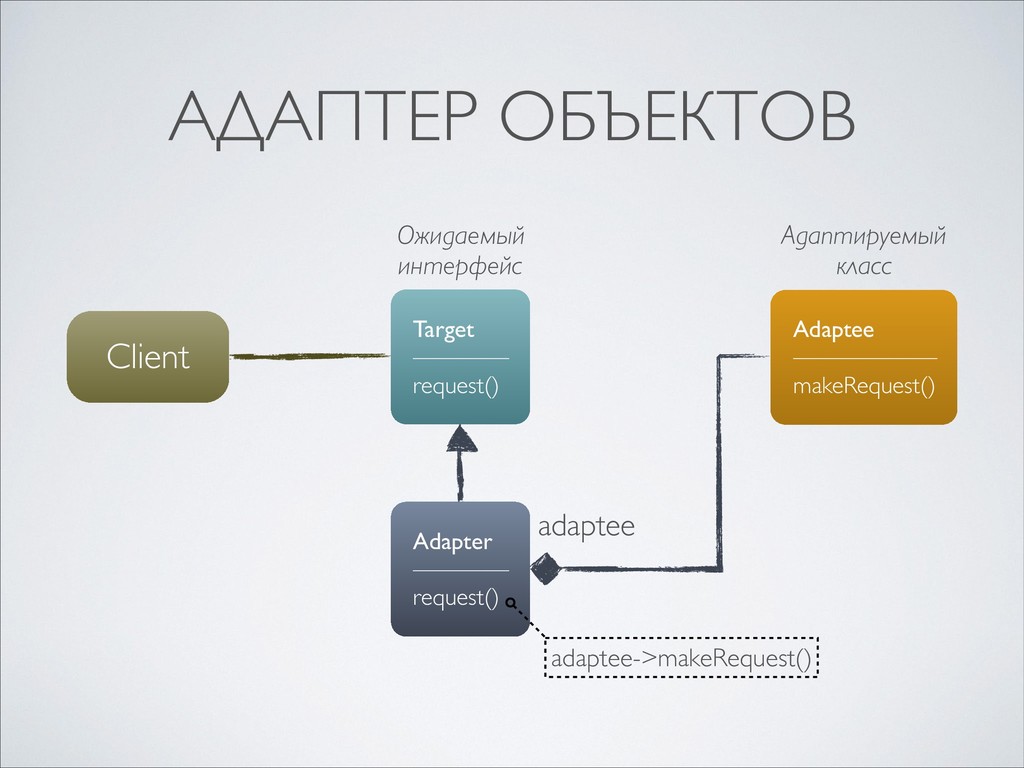 АДАПТЕР ОБЪЕКТОВ

Ожидаемый интерфейс

Адаптируемый класс

Client

Target

request()

Adaptee

makeRequest()

Adapter

request()

adaptee

adaptee->makeRequest()